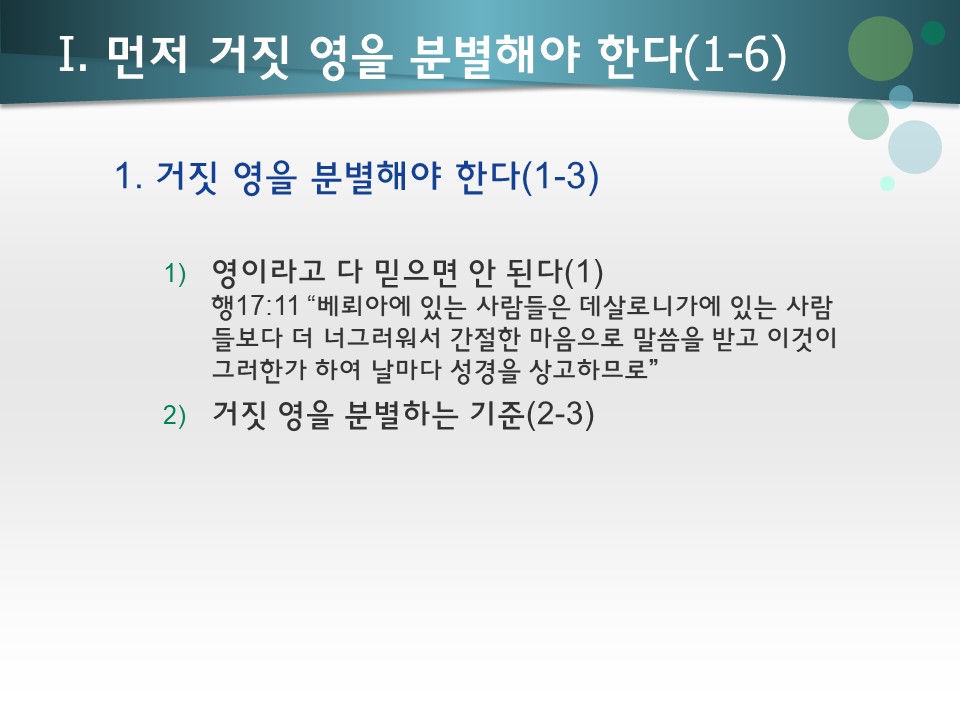 I. 먼저 거짓 영을 분별해야 한다(1-6)

1. 거짓 영을 분별해야 한다(1-3)

1) 영이라고 다 믿으면 안 된다(1)
행17:11 “베뢰아에 있는 사람들은 데살로니가에 있는 사람들보다 더 너그러워서 간절한 마음으로 말씀을 받고 이것이 그러한가 하여 날마다 성경을 상고하므로”

2) 거짓 영을 분별하는 기준(2-3)